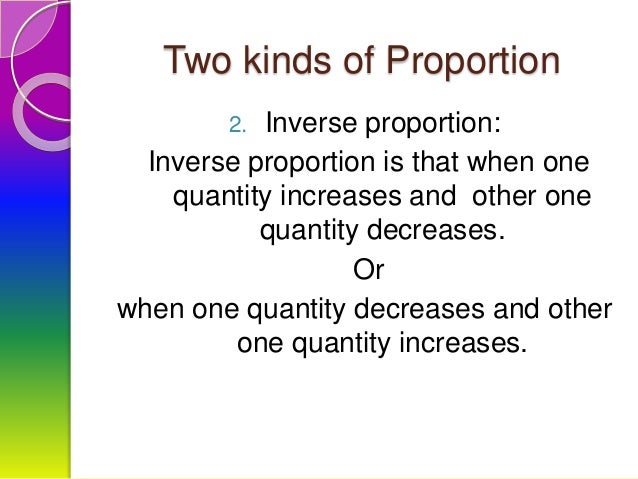 Two kinds of Proportion

2. Inverse proportion:

Inverse proportion is that when one quantity increases and other one quantity decreases.

Or

when one quantity decreases and other one quantity increases.